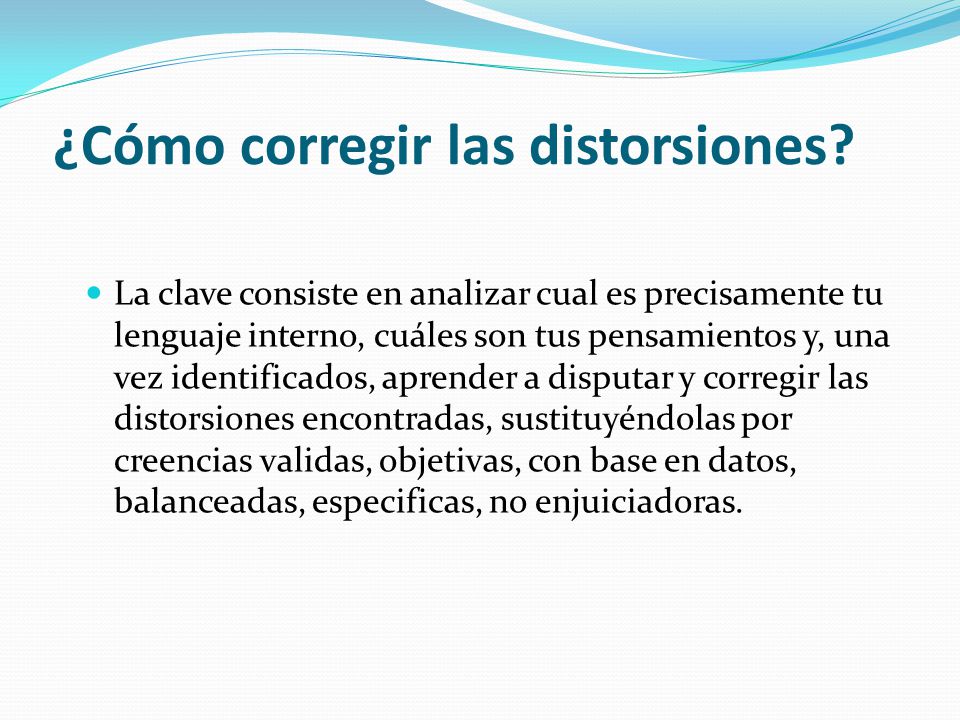 ¿Cómo corregir las distorsiones?

La clave consiste en analizar cual es precisamente tu lenguaje interno, cuáles son tus pensamientos y, una vez identificados, aprender a disputar y corregir las distorsiones encontradas, sustituyéndolas por creencias validas, objetivas, con base en datos, balanceadas, especificas, no enjuiciadoras.